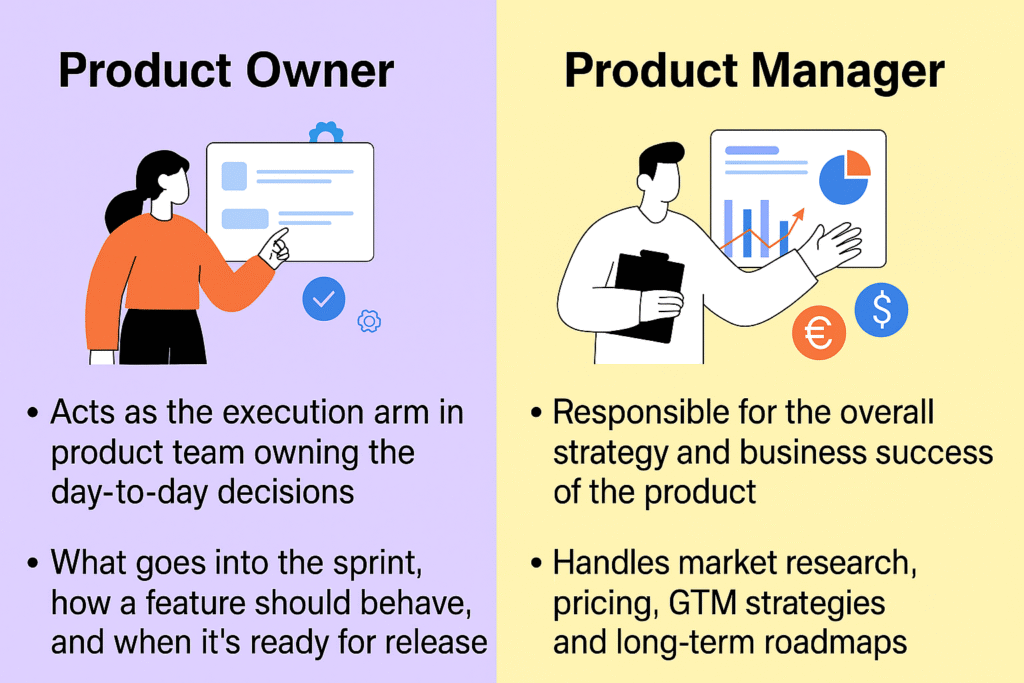 Product Owner

• Acts as the execution arm in product team owning the day-to-day decisions

• What goes into the sprint, how a feature should behave, and when it's ready for release

Product Manager

€ $

• Responsible for the overall strategy and business success of the product

• Handles market research, pricing, GTM strategies and long-term roadmaps